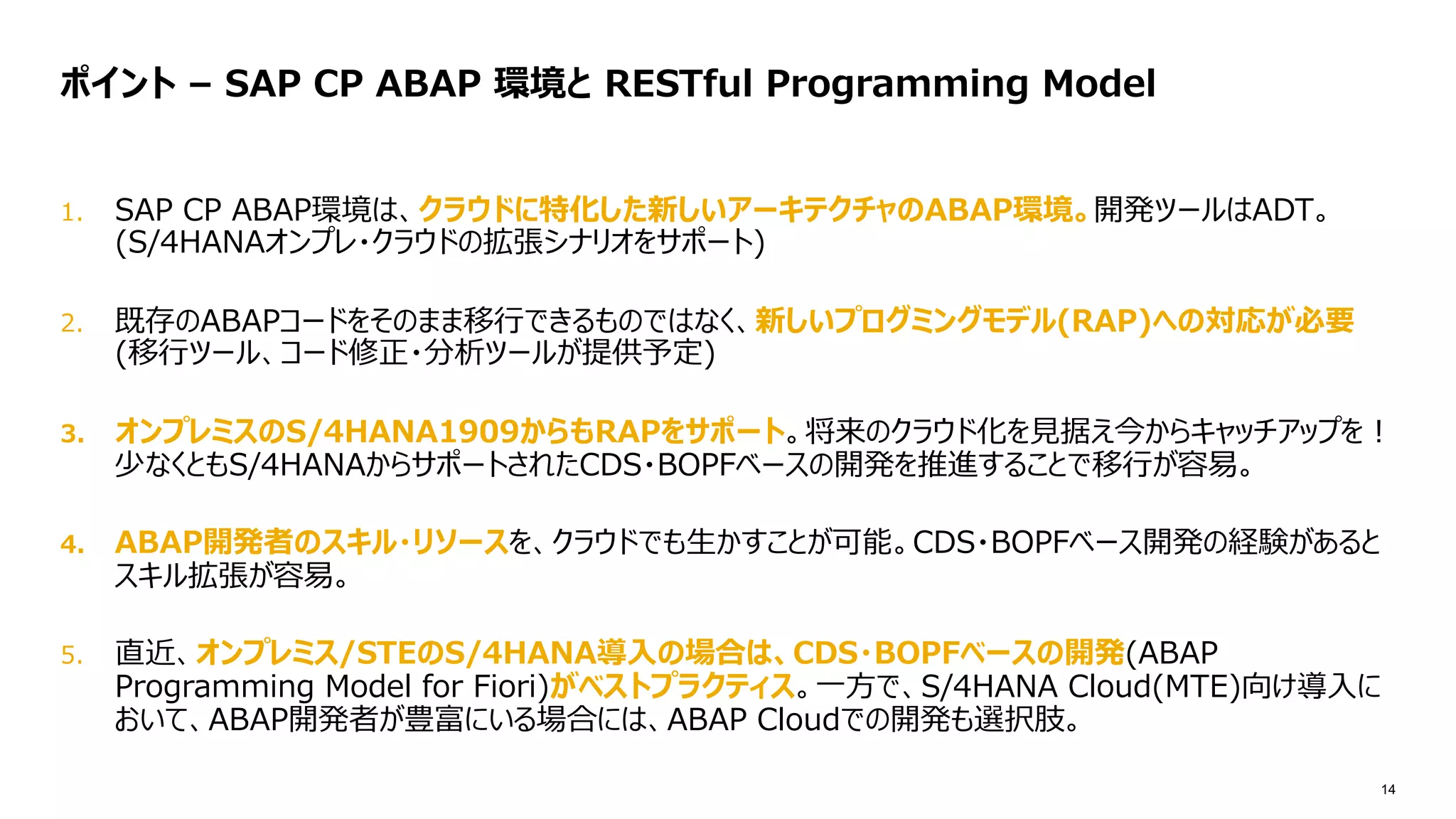 ポイント – SAP CP ABAP 環境と RESTful Programming Model

1. SAP CP ABAP環境は、クラウドに特化した新しいアーキテクチャのABAP環境。開発ツールはADT。(S/4HANAオンプレ・クラウドの拡張シナリオをサポート)

2. 既存のABAPコードをそのまま移行できるものではなく、新しいプログミングモデル(RAP)への対応が必要 (移行ツール、コード修正・分析ツールが提供予定)

3. オンプレミスのS/4HANA1909からもRAPをサポート。将来のクラウド化を見据え今からキャッチアップを！少なくともS/4HANAからサポートされたCDS・BOPFベースの開発を推進することで移行が容易。

4. ABAP開発者のスキル・リソースを、クラウドでも生かすことが可能。CDS・BOPFベース開発の経験があるとスキル拡張が容易。

5. 直近、オンプレミス/STEのS/4HANA導入の場合は、CDS・BOPFベースの開発(ABAP Programming Model for Fiori)がベストプラクティス。一方で、S/4HANA Cloud(MTE)向け導入において、ABAP開発者が豊富にいる場合には、ABAP Cloudでの開発も選択肢。

14